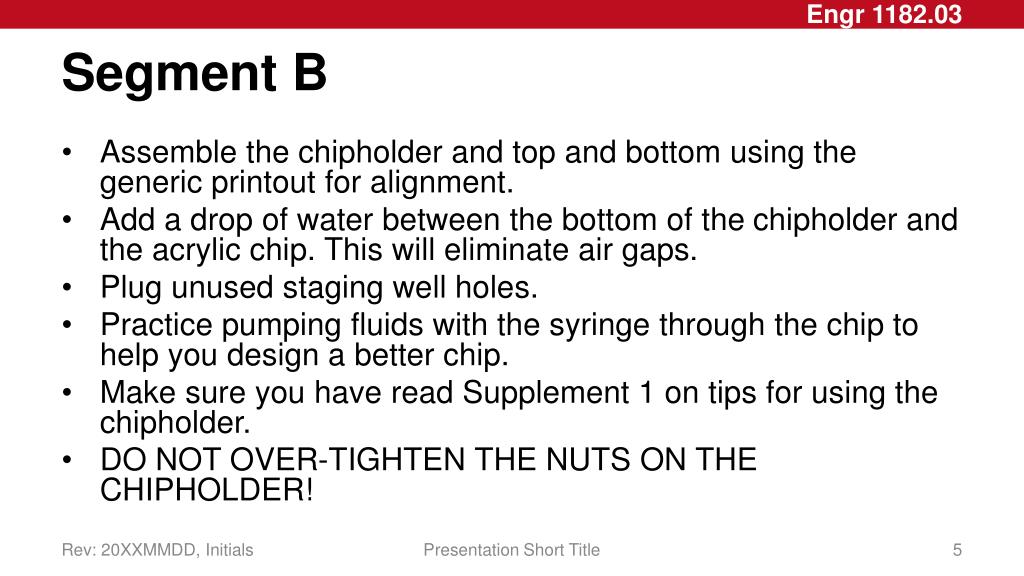 Engr 1182.03

Segment B

• Assemble the chipholder and top and bottom using the generic printout for alignment.
• Add a drop of water between the bottom of the chipholder and the acrylic chip. This will eliminate air gaps.
• Plug unused staging well holes.
• Practice pumping fluids with the syringe through the chip to help you design a better chip.
• Make sure you have read Supplement 1 on tips for using the chipholder.
• DO NOT OVER-TIGHTEN THE NUTS ON THE CHIPHOLDER!

Rev: 20XXMMDD, Initials

Presentation Short Title

5